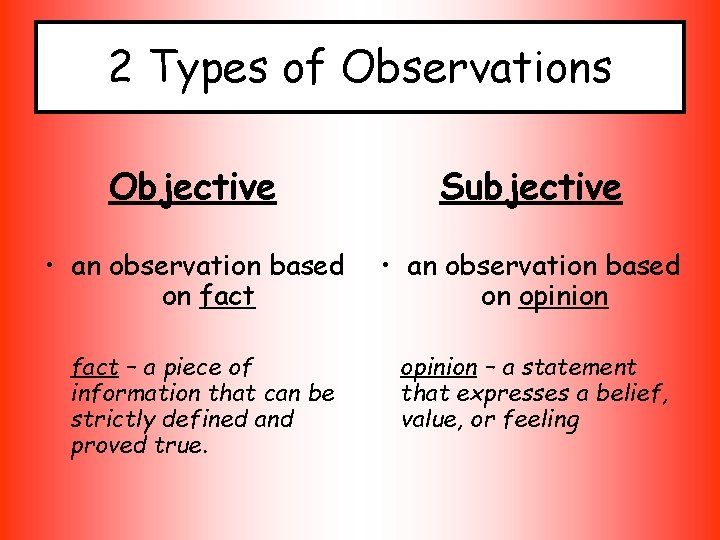 2 Types of Observations

Objective

• an observation based on fact

fact – a piece of information that can be strictly defined and proved true.

Subjective

• an observation based on opinion

opinion – a statement that expresses a belief, value, or feeling